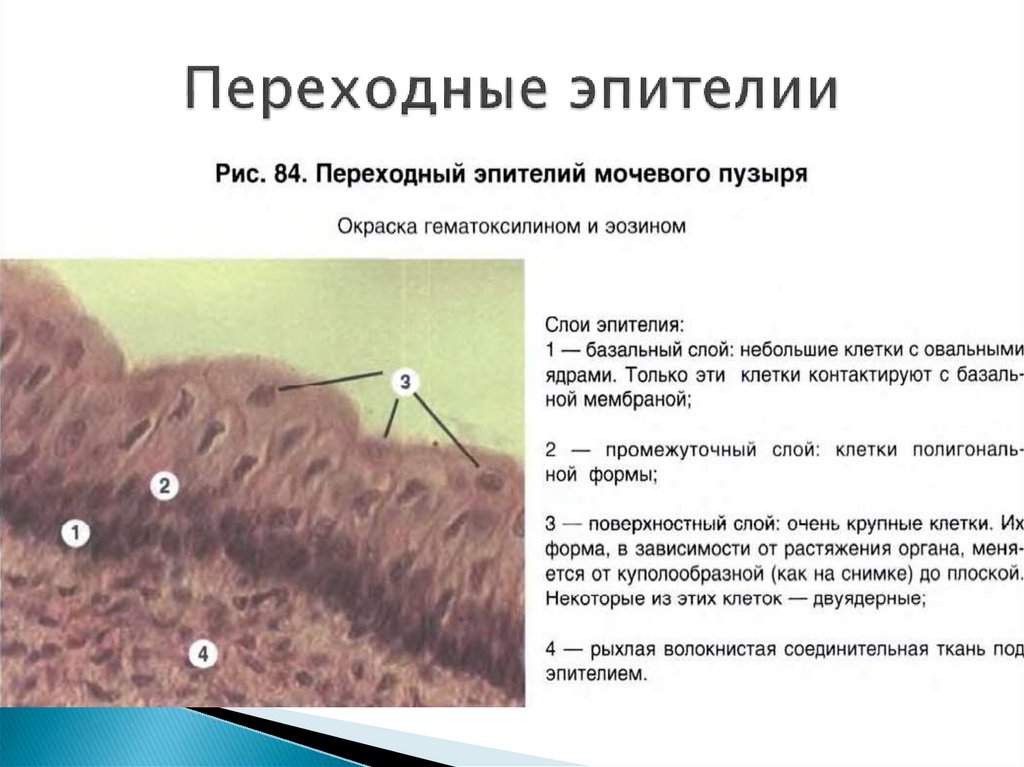 Переходные эпителии

Рис. 84. Переходный эпителий мочевого пузыря

Окраска гематоксилином и эозином

3

2

1

4

Слои эпителия:
1 — базальный слой: небольшие клетки с овальными ядрами. Только эти клетки контактируют с базальной мембраной;

2 — промежуточный слой: клетки полигональной формы;

3 — поверхностный слой: очень крупные клетки. Их форма, в зависимости от растяжения органа, меняется от куполообразной (как на снимке) до плоской. Некоторые из этих клеток — двуядерные;

4 — рыхлая волокнистая соединительная ткань под эпителием.